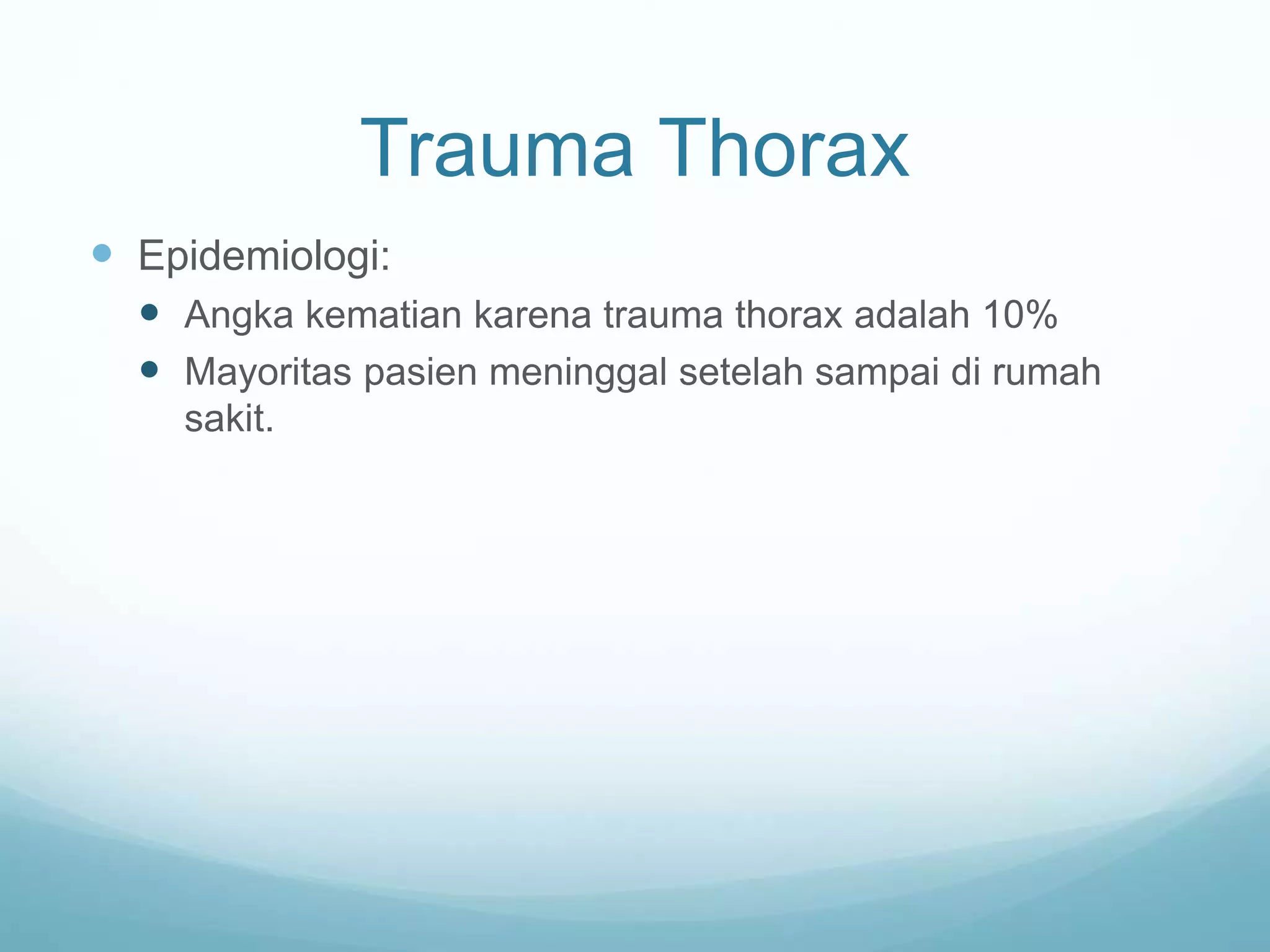 Trauma Thorax

- Epidemiologi:
  - Angka kematian karena trauma thorax adalah 10%
  - Mayoritas pasien meninggal setelah sampai di rumah sakit.